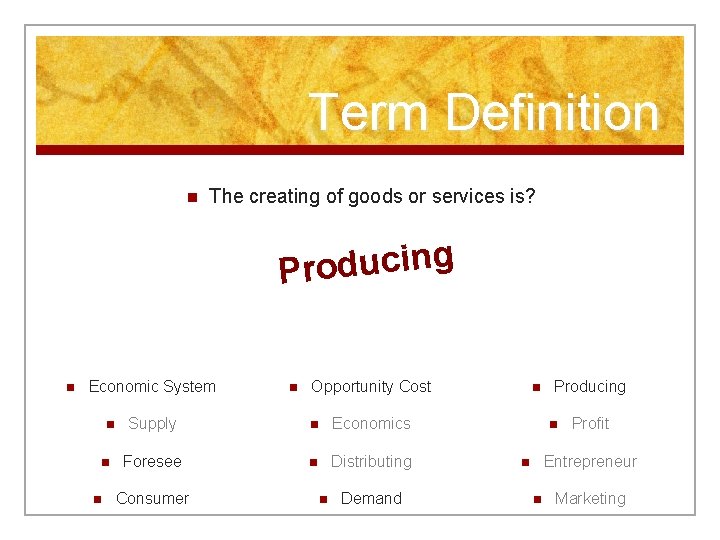 Term Definition

The creating of goods or services is?

Producing

Economic System

Supply

Foresee

Consumer

Opportunity Cost

Economics

Distributing

Demand

Producing

Profit

Entrepreneur

Marketing